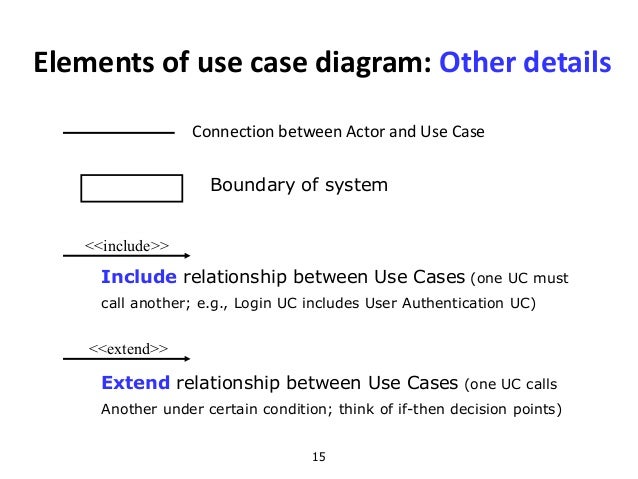 Elements of use case diagram: Other details

Connection between Actor and Use Case

Boundary of system

<<include>>

Include relationship between Use Cases (one UC must call another; e.g., Login UC includes User Authentication UC)

<<extend>>

Extend relationship between Use Cases (one UC calls Another under certain condition; think of if-then decision points)

15